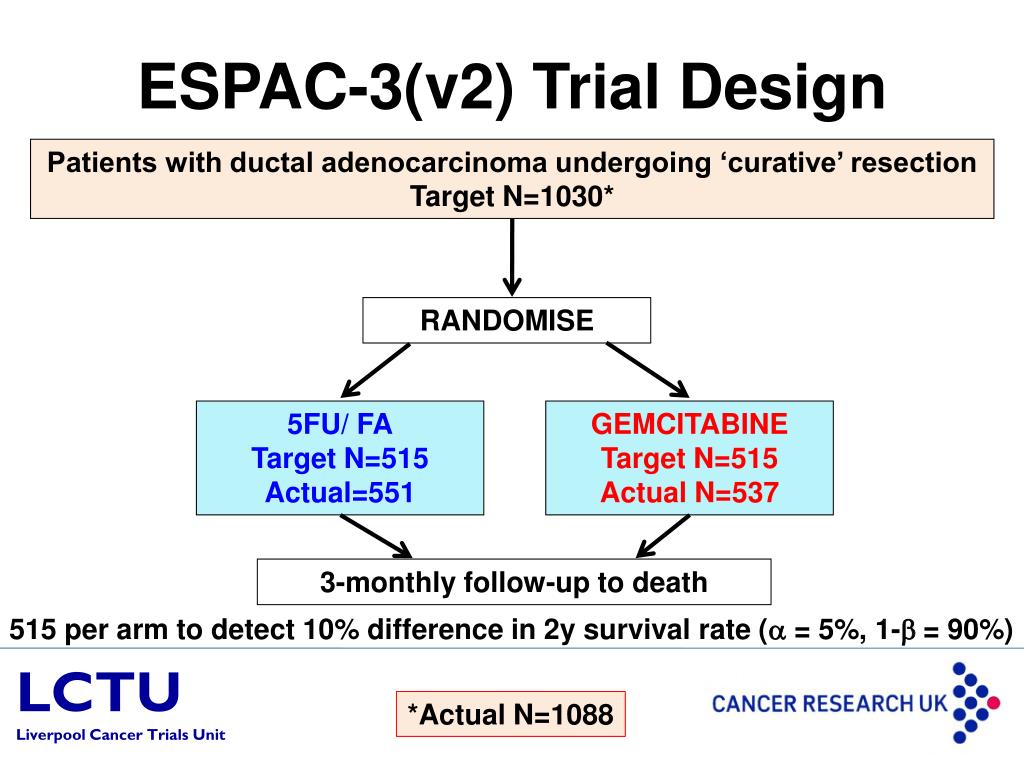 ESPAC-3(v2) Trial Design

Patients with ductal adenocarcinoma undergoing ‘curative’ resection
Target N=1030*

RANDOMISE

5FU/ FA
Target N=515
Actual=551

GEMCITABINE
Target N=515
Actual N=537

3-monthly follow-up to death

515 per arm to detect 10% difference in 2y survival rate ($\alpha$ = 5%, 1-$\beta$ = 90%)

LCTU
Liverpool Cancer Trials Unit

*Actual N=1088

CANCER RESEARCH UK